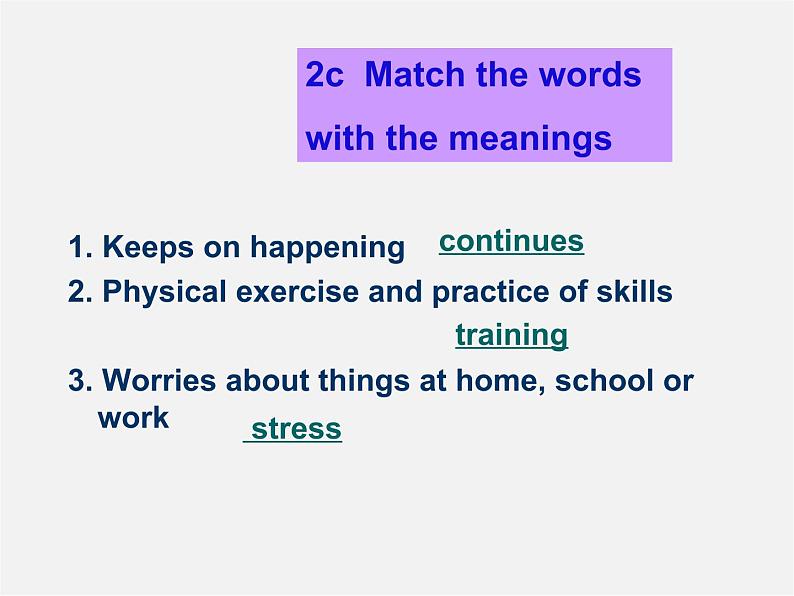 2c Match the words with the meanings

1. Keeps on happening continues
2. Physical exercise and practice of skills training
3. Worries about things at home, school or work stress